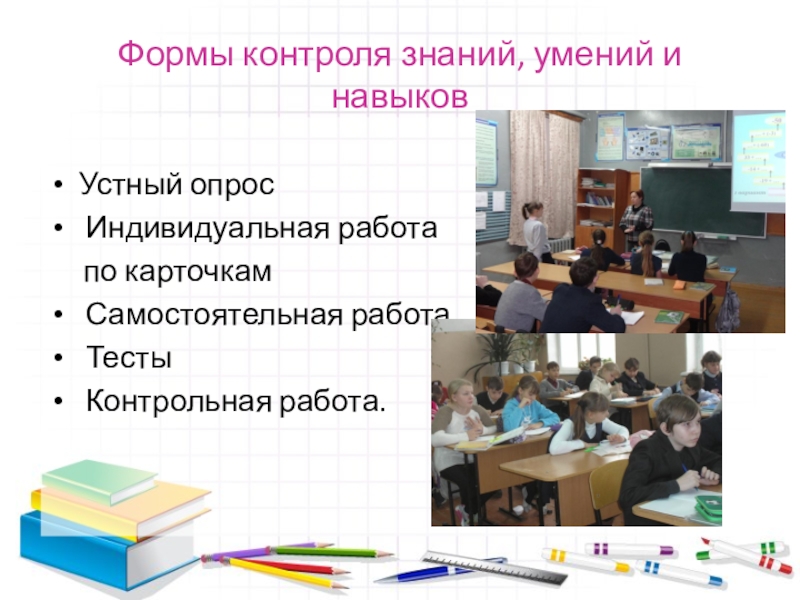 Формы контроля знаний, умений и навыков

• Устный опрос
• Индивидуальная работа по карточкам
• Самостоятельная работа
• Тесты
• Контрольная работа.